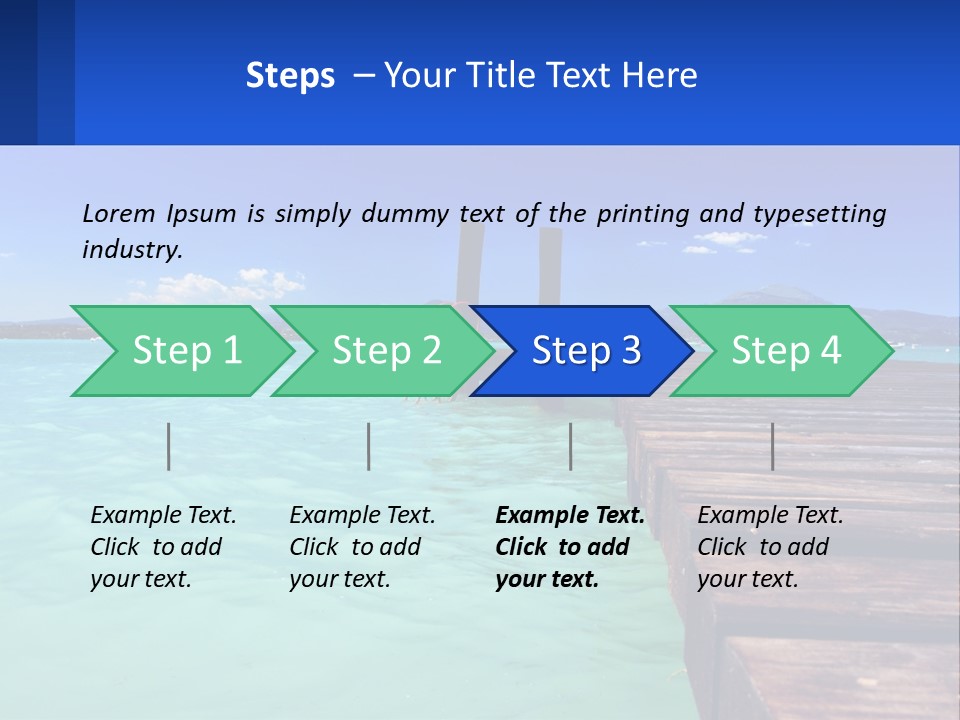 Steps – Your Title Text Here

Lorem Ipsum is simply dummy text of the printing and typesetting industry.

Step 1

Step 2

Step 3

Step 4

Example Text. Click to add your text.

Example Text. Click to add your text.

Example Text. Click to add your text.

Example Text. Click to add your text.